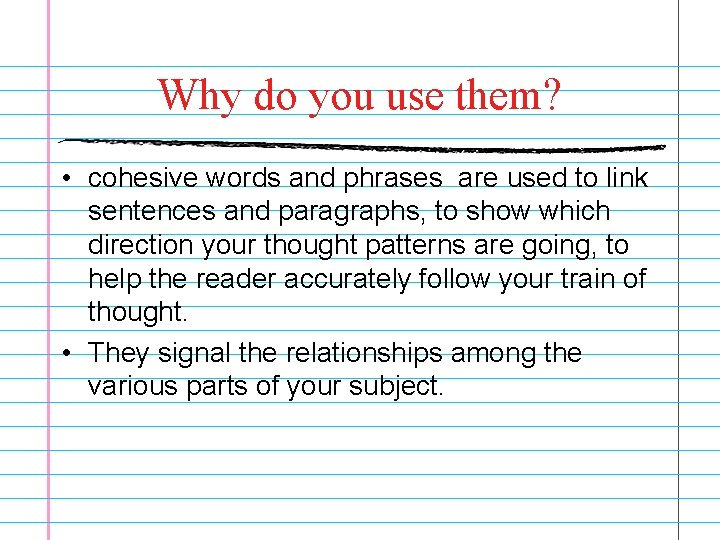 Why do you use them?

• cohesive words and phrases are used to link sentences and paragraphs, to show which direction your thought patterns are going, to help the reader accurately follow your train of thought.

• They signal the relationships among the various parts of your subject.